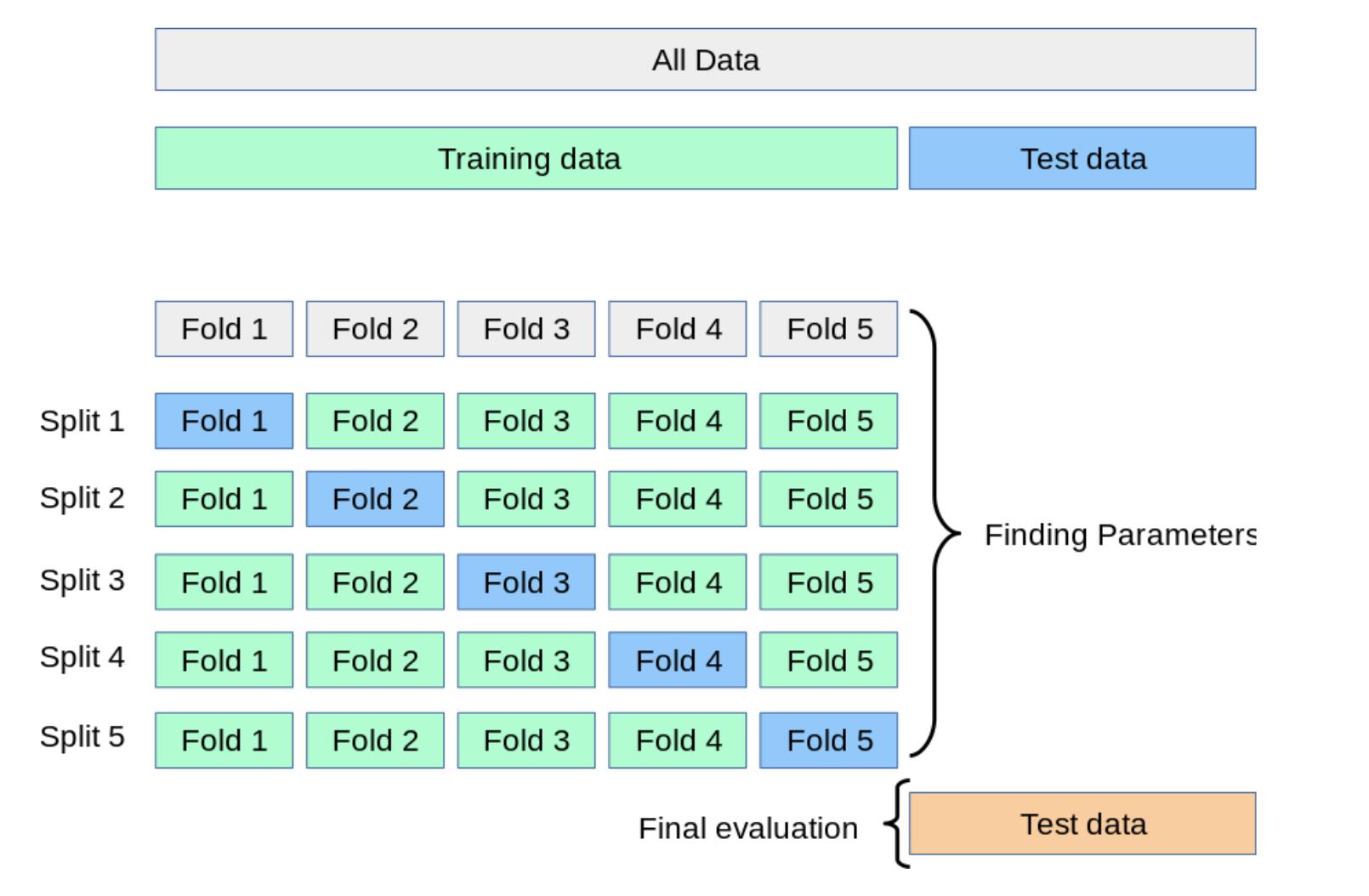 All Data

Training data

Test data

Fold 1 Fold 2 Fold 3 Fold 4 Fold 5

Split 1 Fold 1 Fold 2 Fold 3 Fold 4 Fold 5

Split 2 Fold 1 Fold 2 Fold 3 Fold 4 Fold 5

Split 3 Fold 1 Fold 2 Fold 3 Fold 4 Fold 5

Split 4 Fold 1 Fold 2 Fold 3 Fold 4 Fold 5

Split 5 Fold 1 Fold 2 Fold 3 Fold 4 Fold 5

Finding Parameters

Final evaluation

Test data